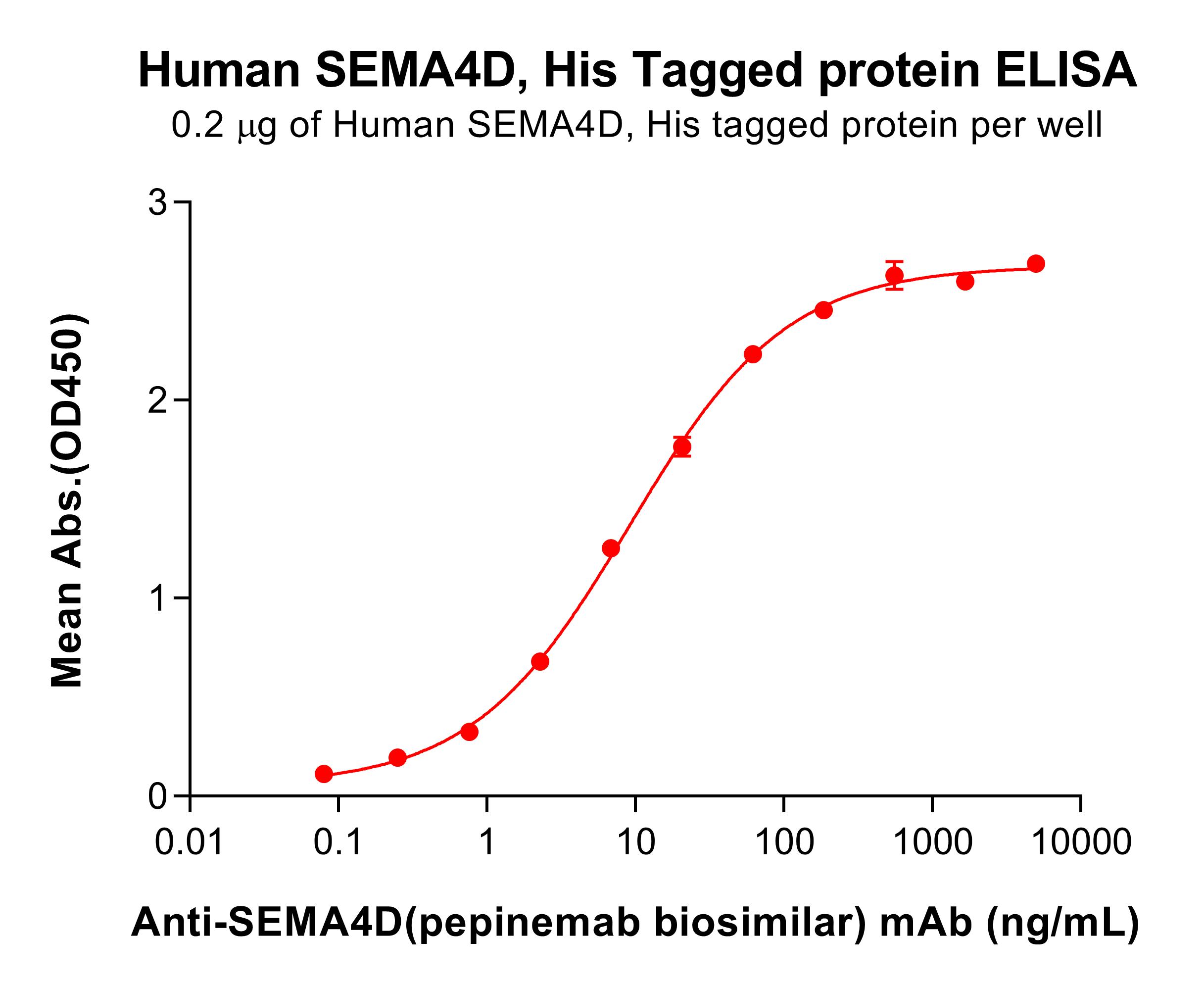 Human SEMA4D, His Tagged protein ELISA

0.2 μg of Human SEMA4D, His tagged protein per well

Mean Abs.(OD450)

3
2
1
0

0.01
0.1
1
10
100
1000
10000

Anti-SEMA4D(pepinemab biosimilar) mAb (ng/mL)